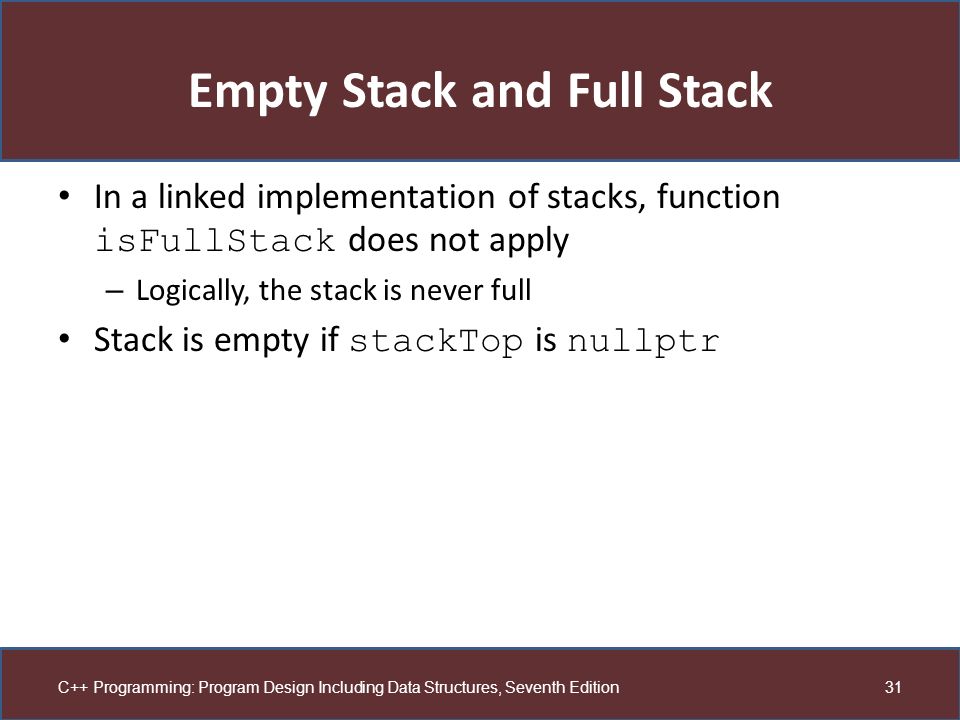 Empty Stack and Full Stack

• In a linked implementation of stacks, function isFullStack does not apply
– Logically, the stack is never full
• Stack is empty if stackTop is nullptr

C++ Programming: Program Design Including Data Structures, Seventh Edition

31